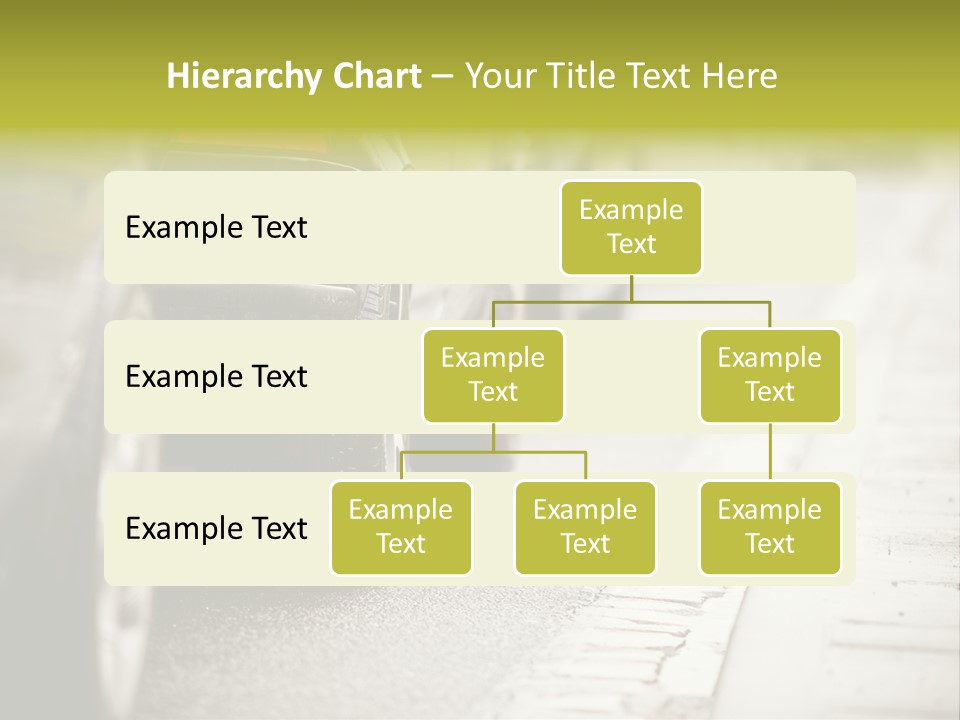 Hierarchy Chart – Your Title Text Here

Example Text

Example Text

Example Text

Example Text

Example Text

Example Text

Example Text

Example Text

Example Text